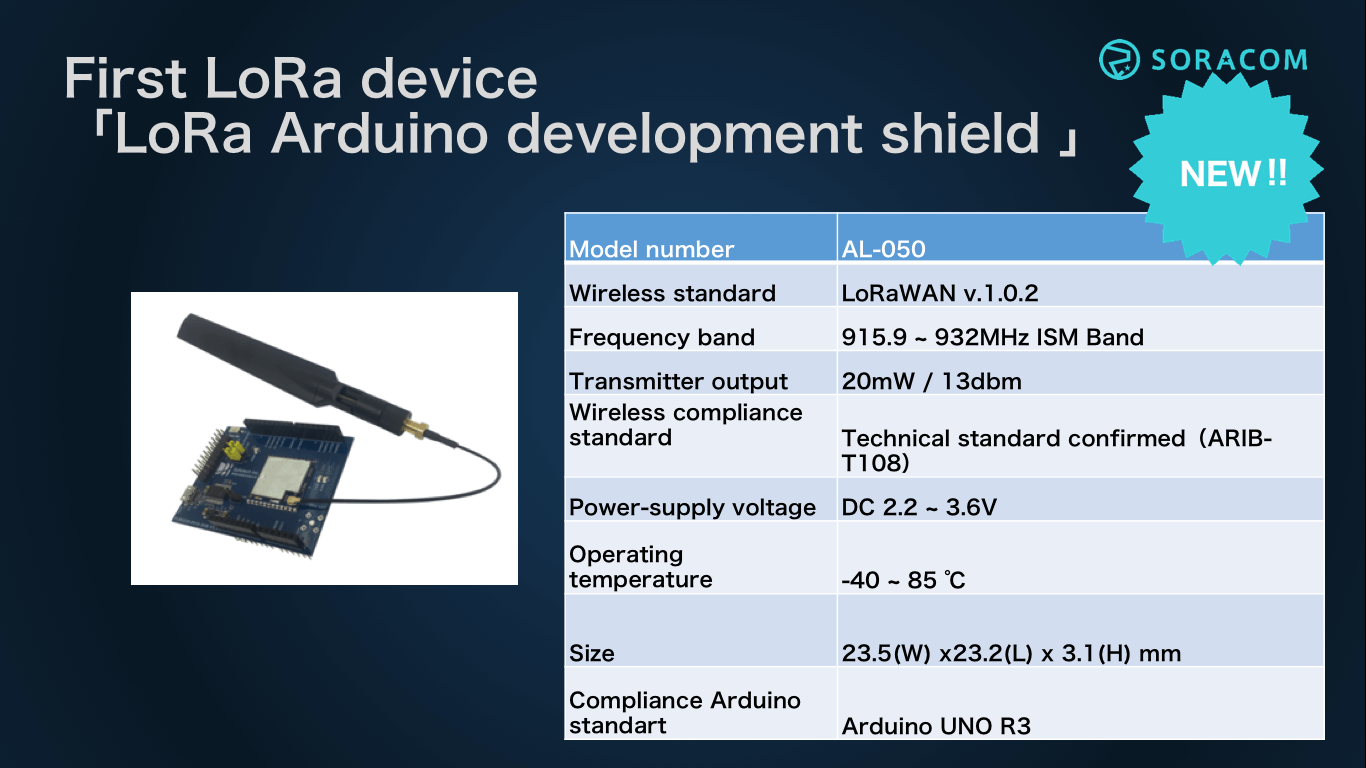 First LoRa device
「LoRa Arduino development shield」

SORACOM

NEW!!

| Model number | AL-050 |
|---|---|
| Wireless standard | LoRaWAN v.1.0.2 |
| Frequency band | 915.9 ~ 932MHz ISM Band |
| Transmitter output | 20mW / 13dbm |
| Wireless compliance standard | Technical standard confirmed（ARIB-T108) |
| Power-supply voltage | DC 2.2 ~ 3.6V |
| Operating temperature | -40 ~ 85 ℃ |
| Size | 23.5(W) x23.2(L) x 3.1(H) mm |
| Compliance Arduino standart | Arduino UNO R3 |